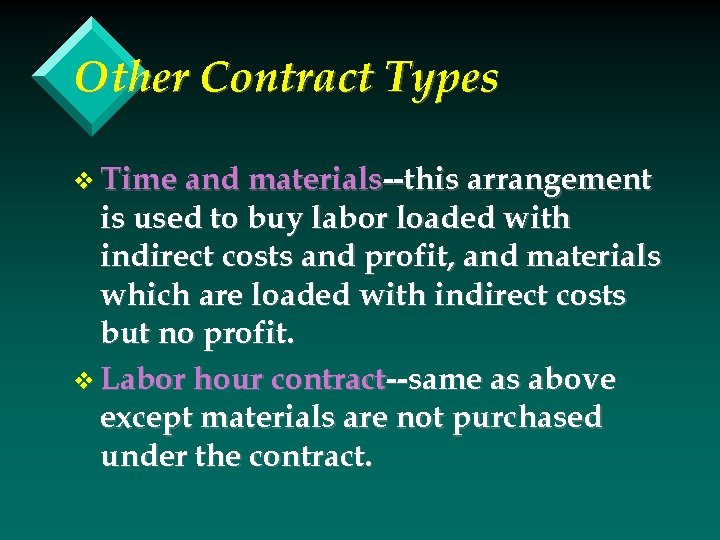 Other Contract Types

❖ Time and materials--this arrangement is used to buy labor loaded with indirect costs and profit, and materials which are loaded with indirect costs but no profit.

❖ Labor hour contract--same as above except materials are not purchased under the contract.